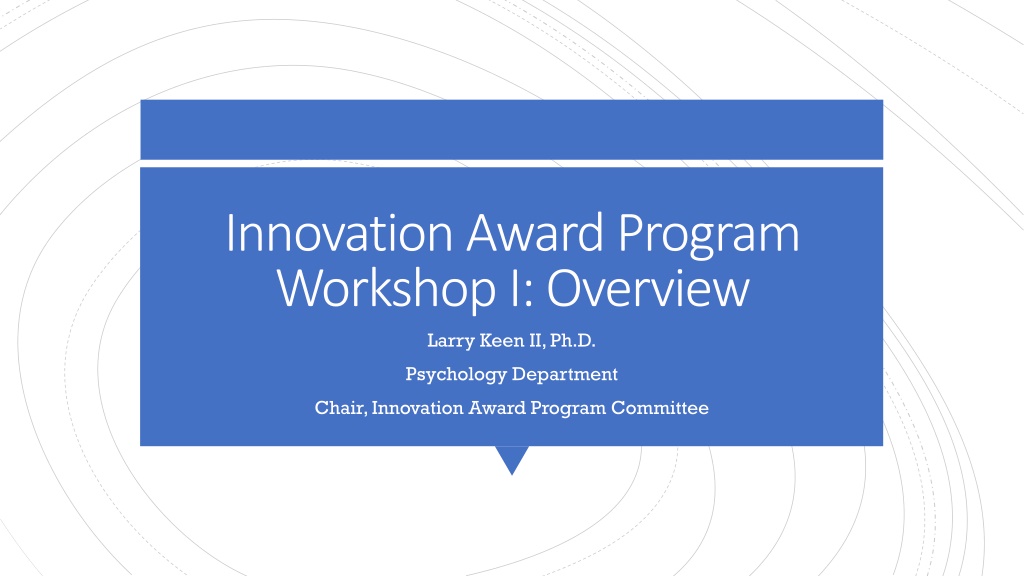 Innovation Award Program Workshop I: Overview

Larry Keen II, Ph.D.

Psychology Department

Chair, Innovation Award Program Committee